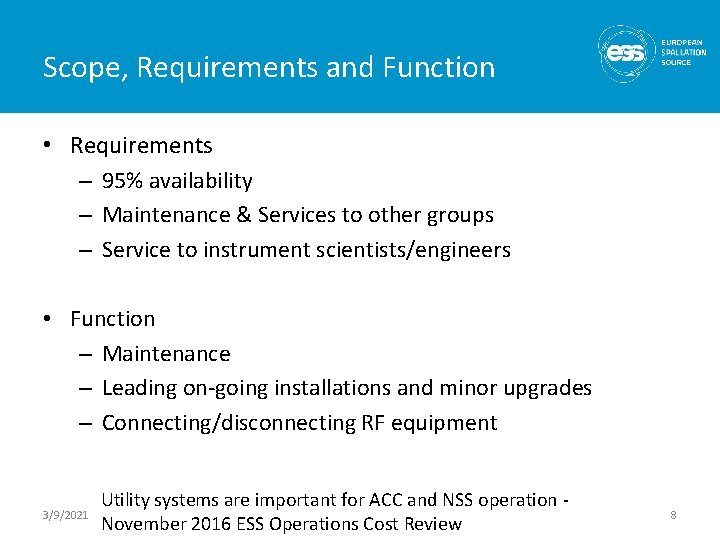 Scope, Requirements and Function

ess EUROPEAN SPALLATION SOURCE

• Requirements
– 95% availability
– Maintenance & Services to other groups
– Service to instrument scientists/engineers

• Function
– Maintenance
– Leading on-going installations and minor upgrades
– Connecting/disconnecting RF equipment

3/9/2021

Utility systems are important for ACC and NSS operation - November 2016 ESS Operations Cost Review

8